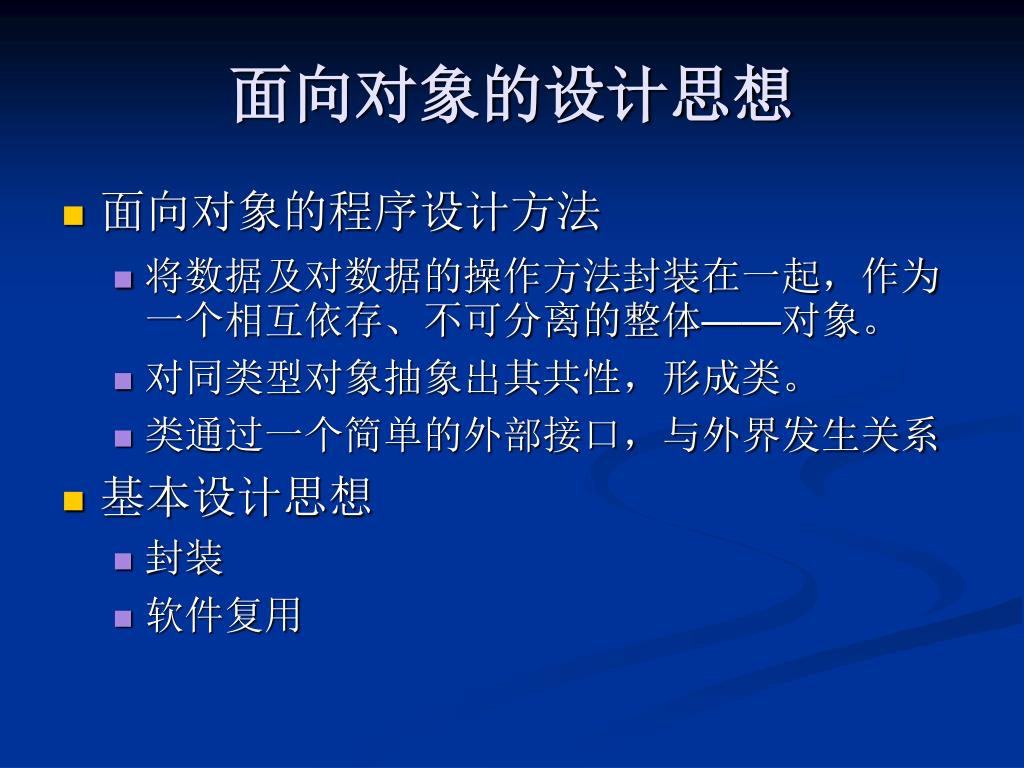 面向对象的设计思想

面向对象的程序设计方法

将数据及对数据的操作方法封装在一起，作为一个相互依存、不可分离的整体——对象。

对同类型对象抽象出其共性，形成类。

类通过一个简单的外部接口，与外界发生关系

基本设计思想

封装

软件复用